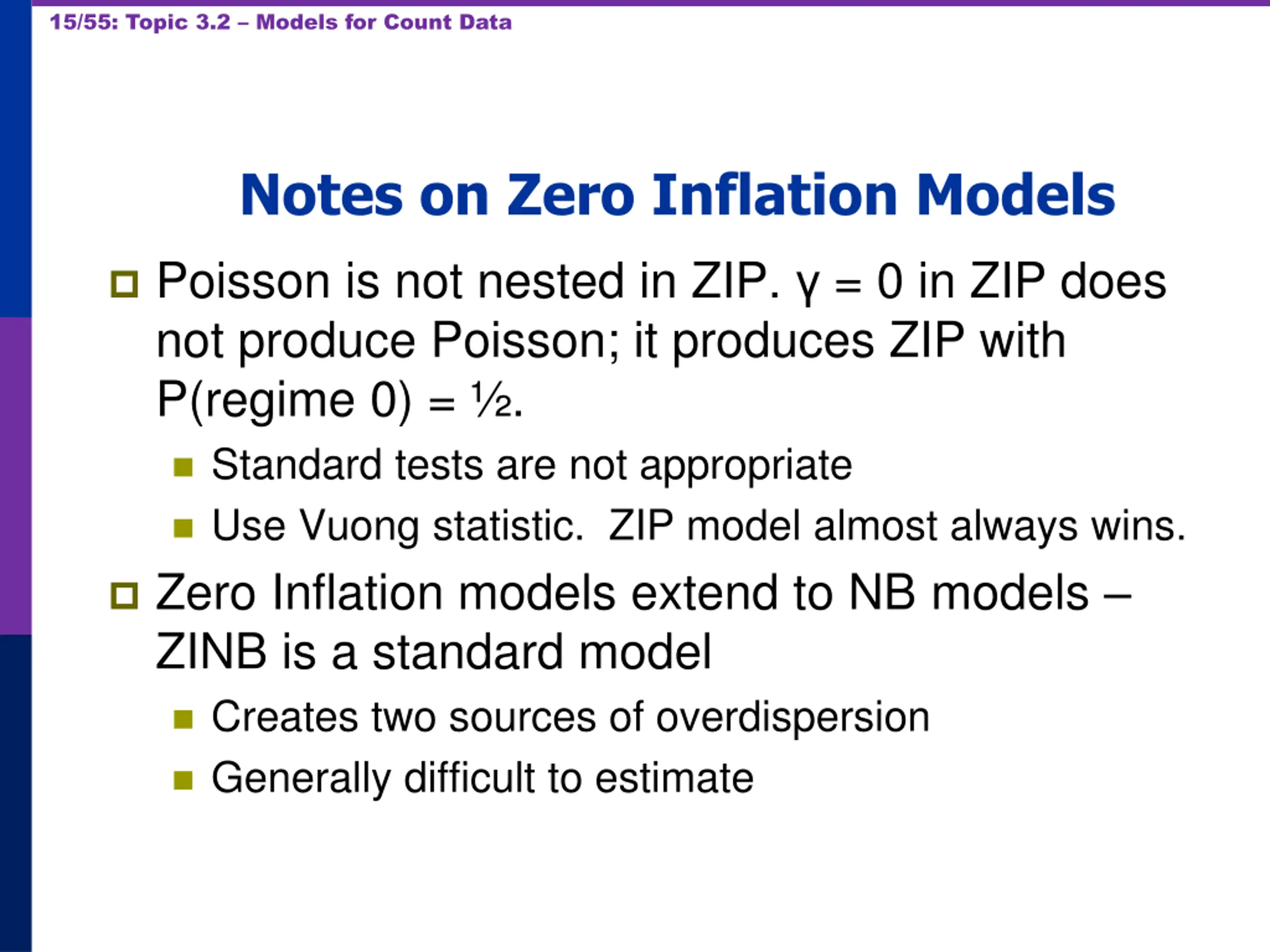 15/55: Topic 3.2 – Models for Count Data

Notes on Zero Inflation Models

Poisson is not nested in ZIP. γ = 0 in ZIP does not produce Poisson; it produces ZIP with P(regime 0) = ½.

Standard tests are not appropriate

Use Vuong statistic. ZIP model almost always wins.

Zero Inflation models extend to NB models – ZINB is a standard model

Creates two sources of overdispersion

Generally difficult to estimate